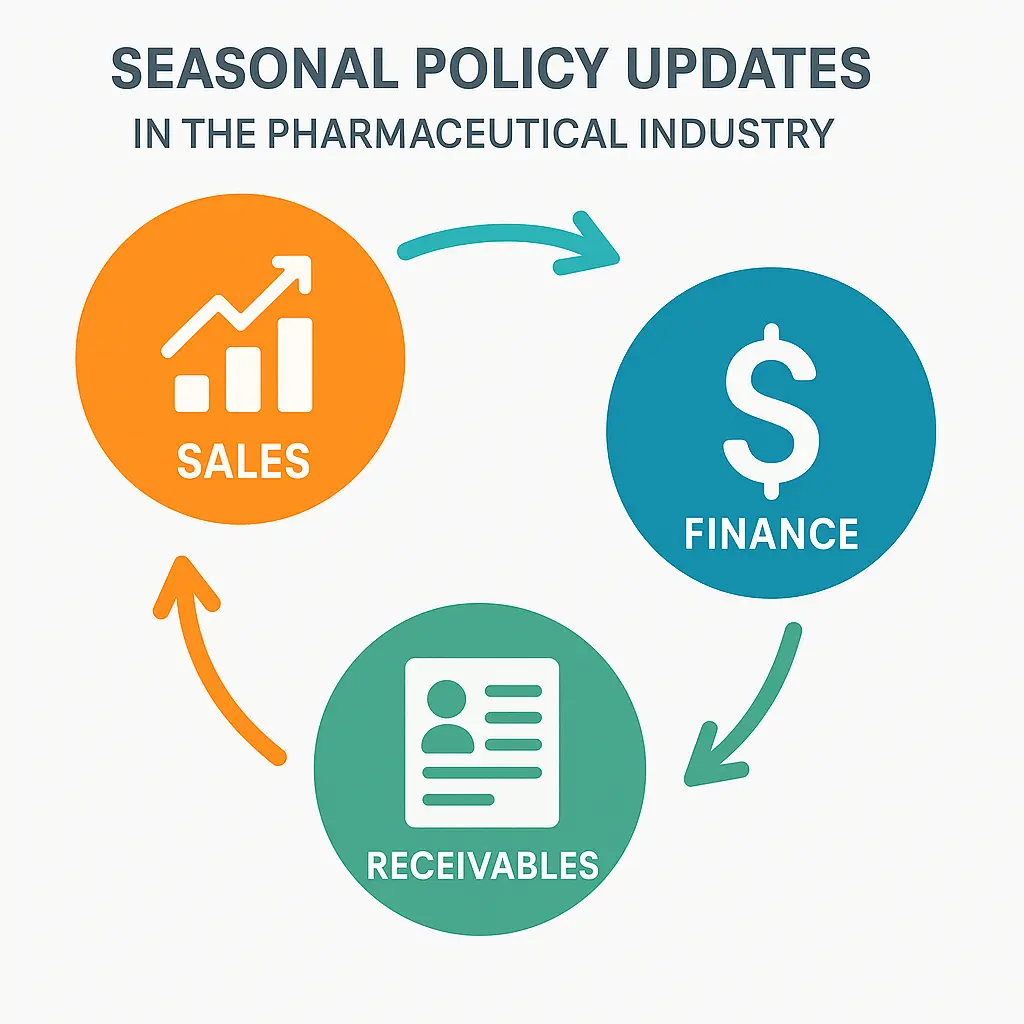 SEASONAL POLICY UPDATES
IN THE PHARMACEUTICAL INDUSTRY

SALES

$

FINANCE

RECEIVABLES